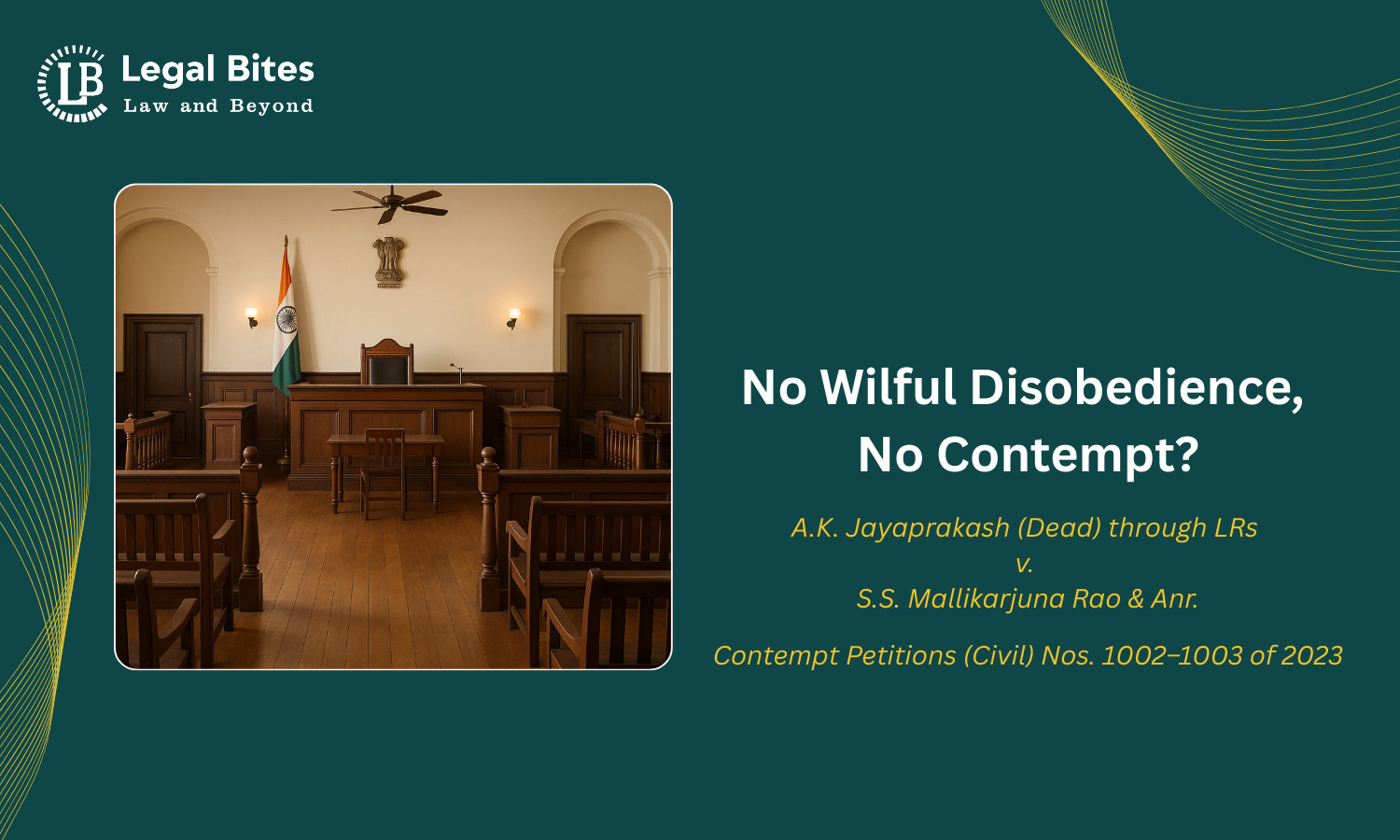 LB Legal Bites
Law and Beyond

No Wilful Disobedience, No Contempt?

A.K. Jayaprakash (Dead) through LRs
v.
S.S. Mallikarjuna Rao & Anr.

Contempt Petitions (Civil) Nos. 1002–1003 of 2023